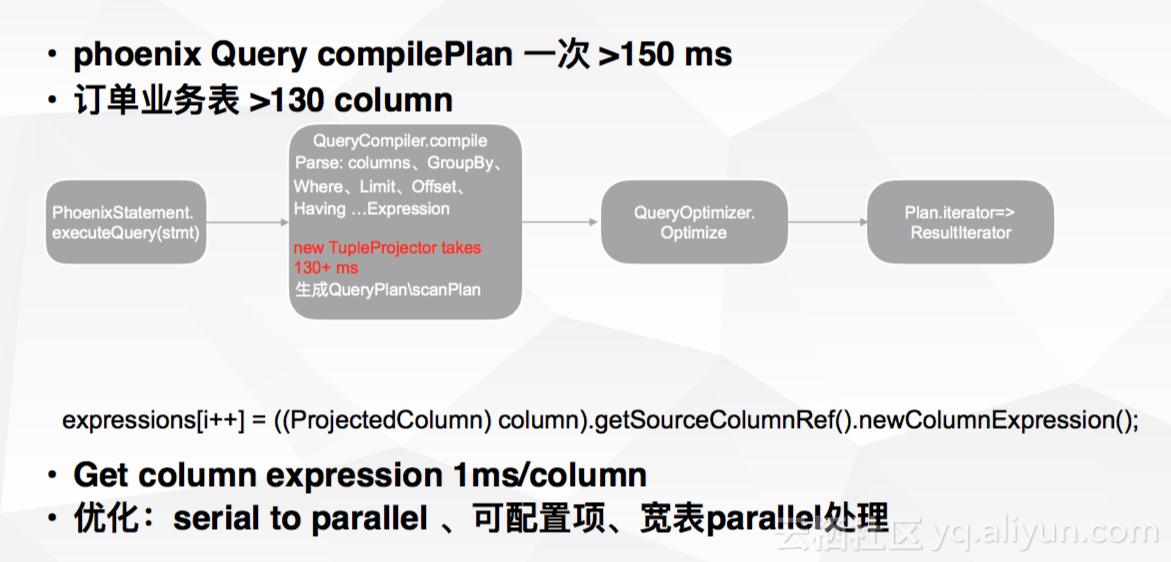 • phoenix Query compilePlan 一次 >150 ms
• 订单业务表 >130 column

PhoenixStatement. executeQuery(stmt)

QueryCompiler.compile
Parse: columns、GroupBy、Where、Limit、Offset、Having …Expression

new TupleProjector takes 130+ ms
生成QueryPlan\scanPlan

QueryOptimizer. Optimize

Plan.iterator=> ResultIterator

expressions[i++] = ((ProjectedColumn) column).getSourceColumnRef().newColumnExpression();

• Get column expression 1ms/column
• 优化：serial to parallel 、可配置项、宽表parallel处理

云栖社区 yq.aliyun.com